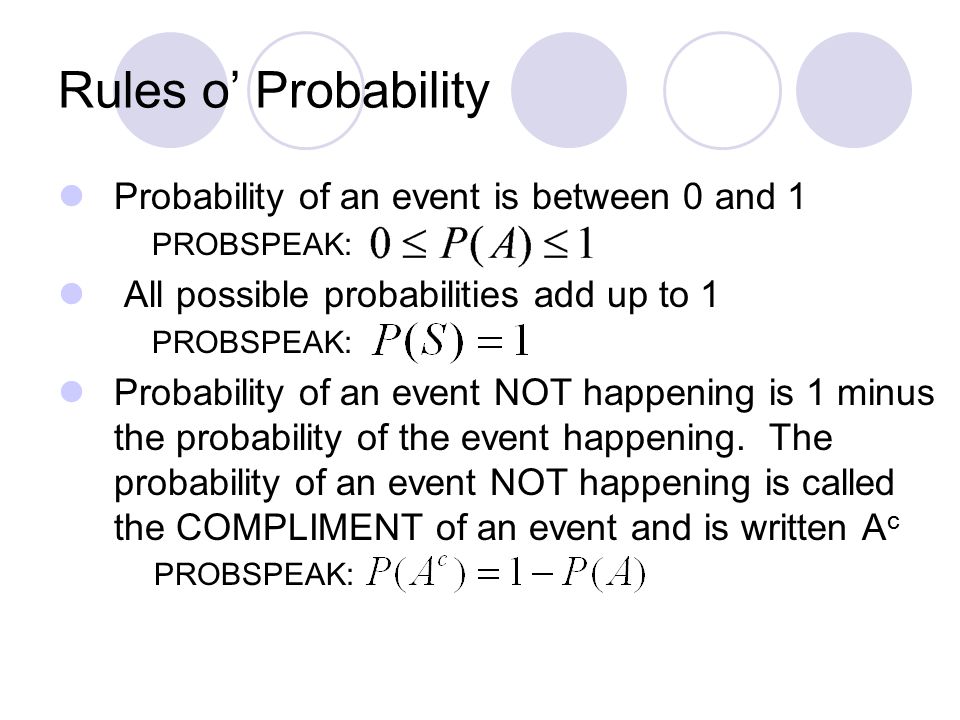 Rules o' Probability

Probability of an event is between 0 and 1
PROBSPEAK: $0 \leq P(A) \leq 1$

All possible probabilities add up to 1
PROBSPEAK: $P(S) = 1$

Probability of an event NOT happening is 1 minus the probability of the event happening. The probability of an event NOT happening is called the COMPLIMENT of an event and is written $A^c$
PROBSPEAK: $P(A^c) = 1 - P(A)$